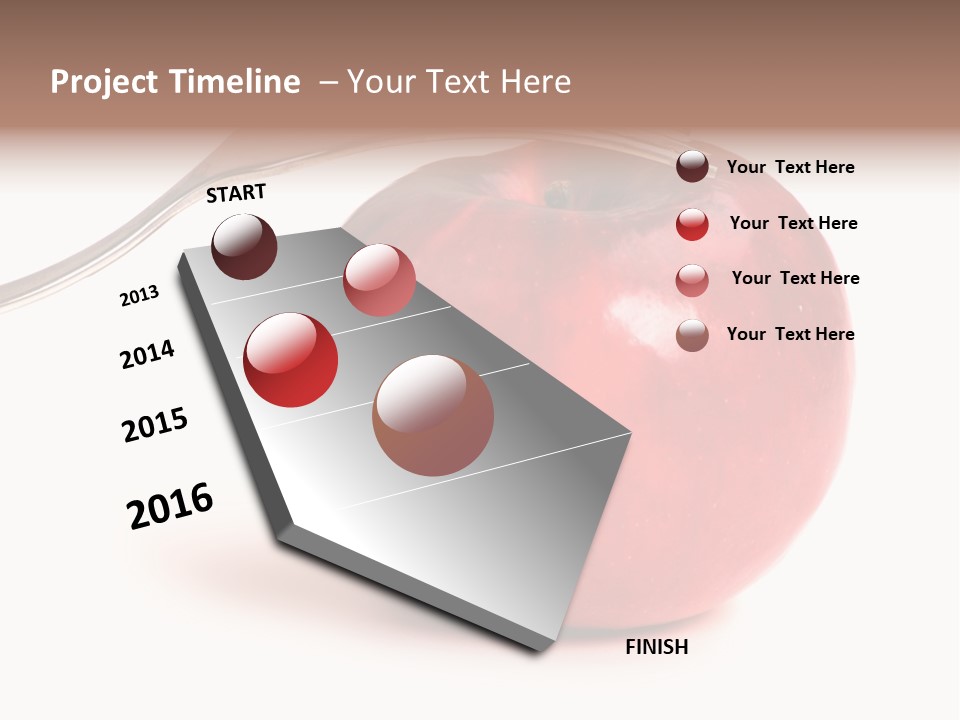 Project Timeline – Your Text Here

START

2013

2014

2015

2016

FINISH

Your Text Here

Your Text Here

Your Text Here

Your Text Here